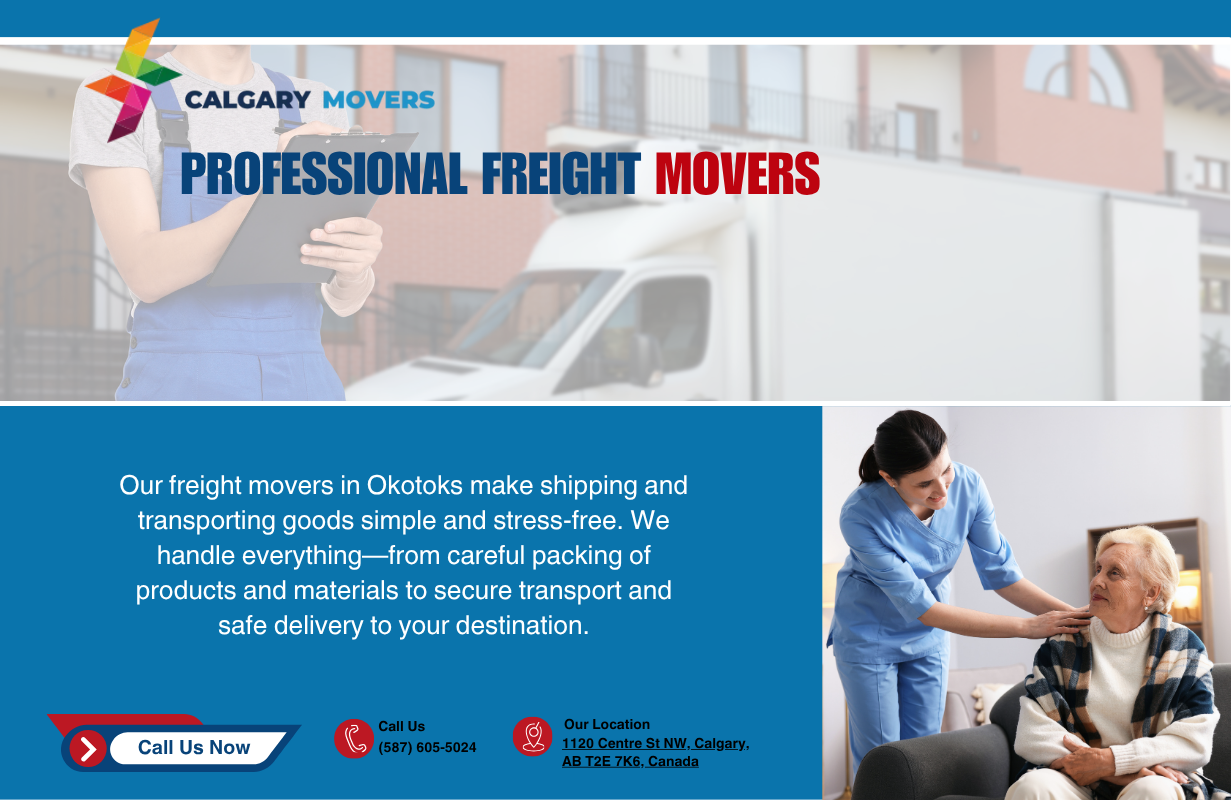 CALGARY MOVERS

PROFESSIONAL FREIGHT MOVERS

Our freight movers in Okotoks make shipping and transporting goods simple and stress-free. We handle everything—from careful packing of products and materials to secure transport and safe delivery to your destination.

Call Us Now

Call Us
(587) 605-5024

Our Location
1120 Centre St NW, Calgary, AB T2E 7K6, Canada